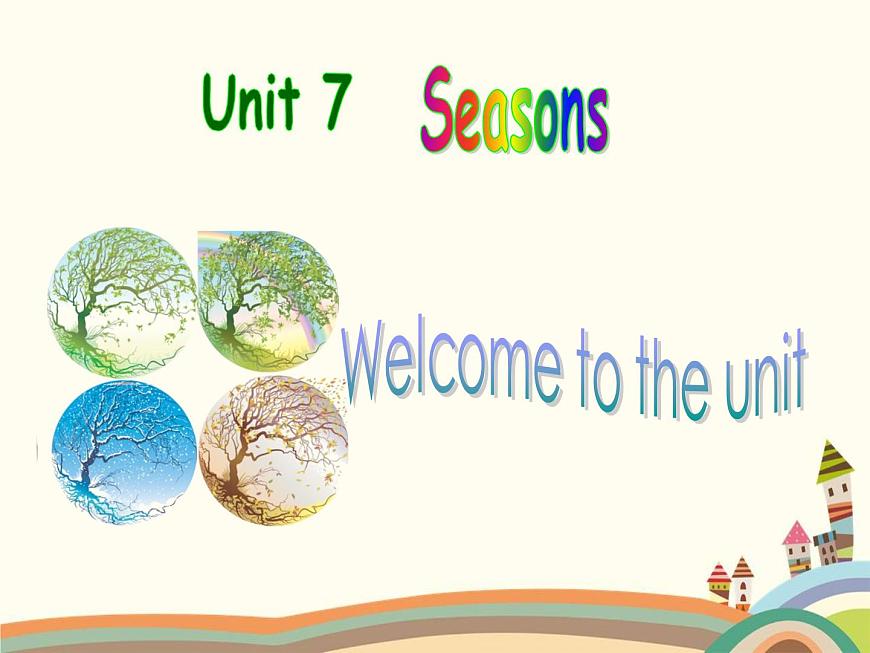 Unit 7 Seasons

Welcome to the unit